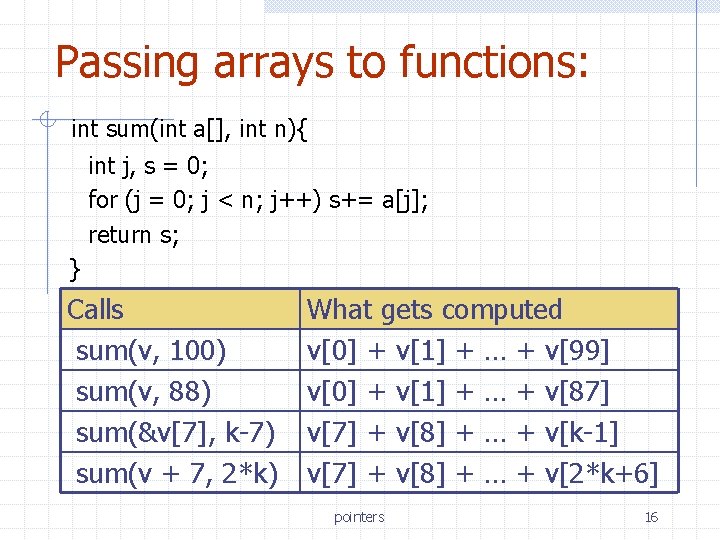 Passing arrays to functions:

int sum(int a[], int n){
  int j, s = 0;
  for (j = 0; j < n; j++) s+= a[j];
  return s;
}

| Calls | What gets computed |
|---|---|
| sum(v, 100) | v[0] + v[1] + … + v[99] |
| sum(v, 88) | v[0] + v[1] + … + v[87] |
| sum(&v[7], k-7) | v[7] + v[8] + … + v[k-1] |
| sum(v + 7, 2*k) | v[7] + v[8] + … + v[2*k+6] |

pointers

16